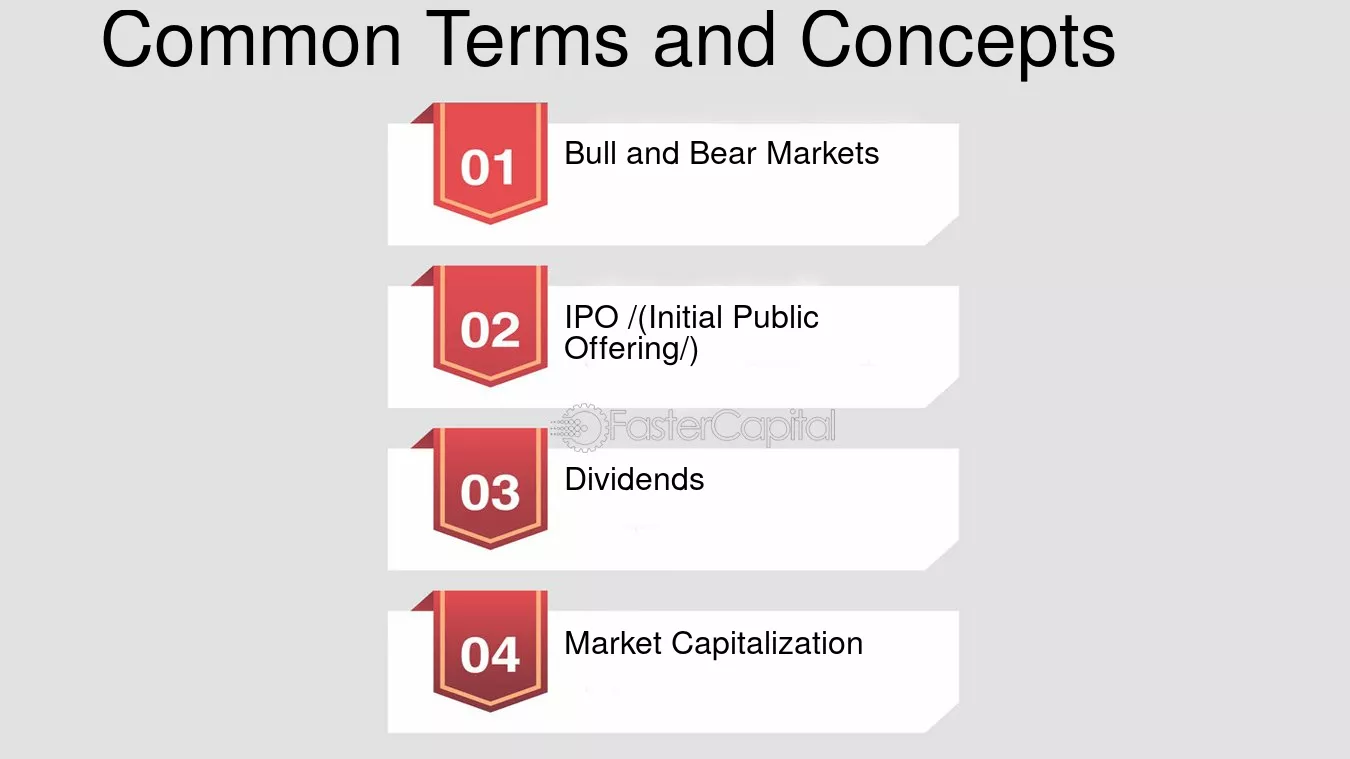 Common Terms and Concepts

01
Bull and Bear Markets

02
IPO /(Initial Public Offering/)

03
Dividends

04
Market Capitalization

FasterCapital